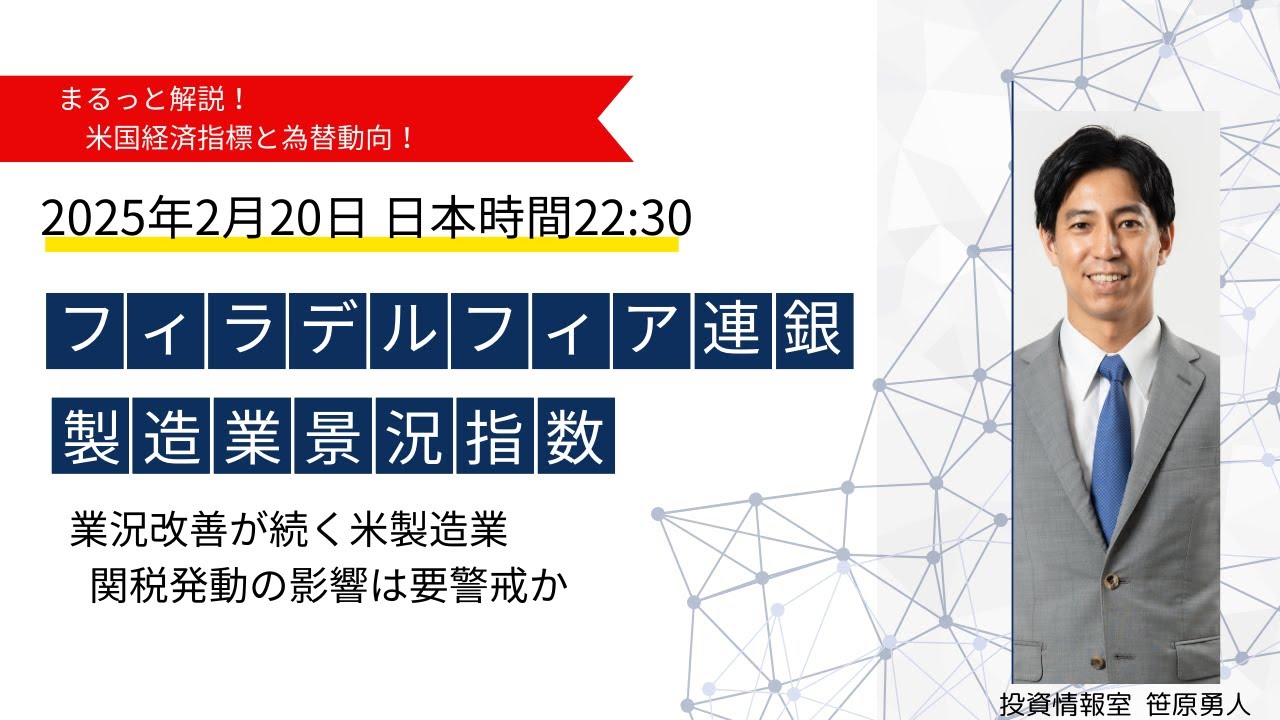 まるっと解説！
米国経済指標と為替動向！

2025年2月20日 日本時間22:30

フィラデルフィア連銀

製造業景況指数

業況改善が続く米製造業
関税発動の影響は要警戒か

投資情報室 笹原勇人